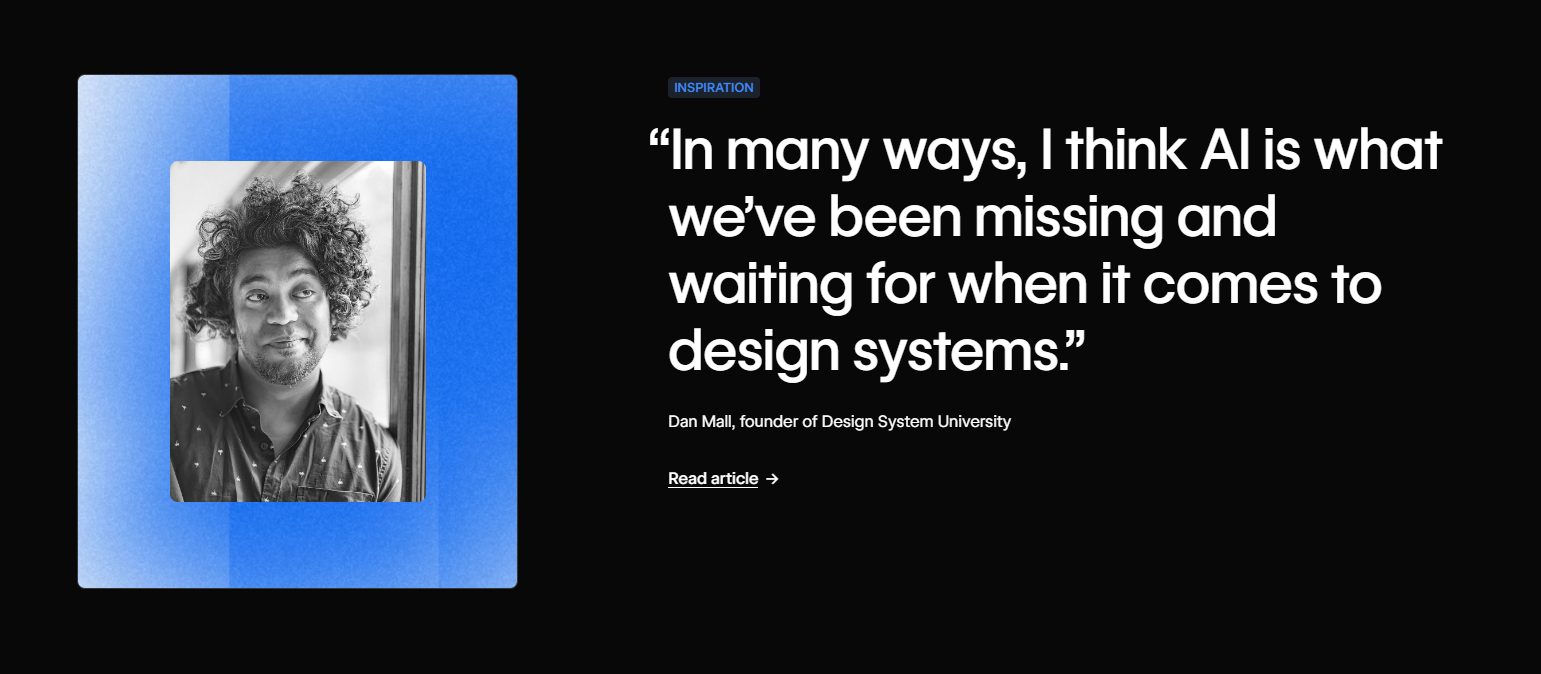 INSPIRATION

“In many ways, I think AI is what we’ve been missing and waiting for when it comes to design systems.”

Dan Mall, founder of Design System University

Read article →